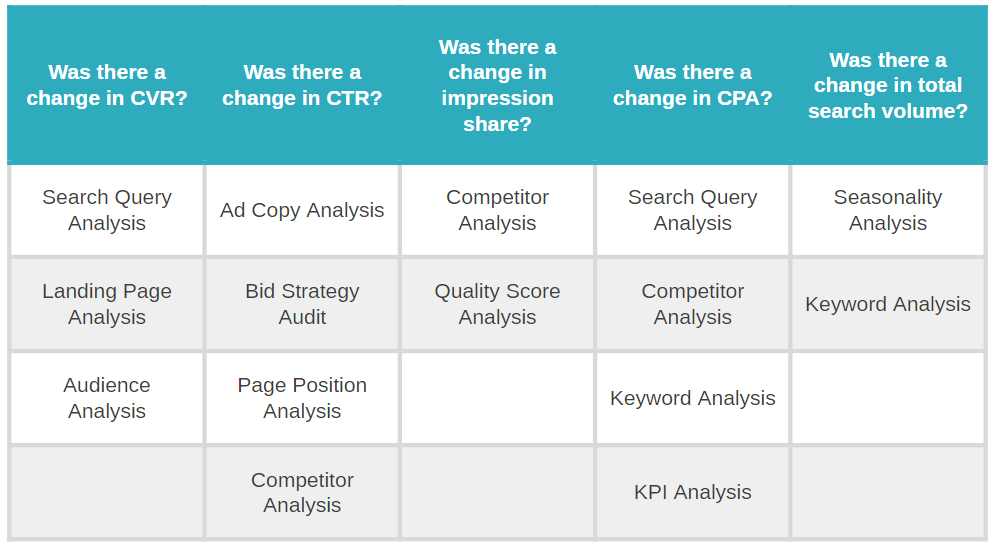 | Was there a change in CVR? | Was there a change in CTR? | Was there a change in impression share? | Was there a change in CPA? | Was there a change in total search volume? |
|---|---|---|---|---|
| Search Query Analysis | Ad Copy Analysis | Competitor Analysis | Search Query Analysis | Seasonality Analysis |
| Landing Page Analysis | Bid Strategy Audit | Quality Score Analysis | Competitor Analysis | Keyword Analysis |
| Audience Analysis | Page Position Analysis | | Keyword Analysis | |
| | Competitor Analysis | | KPI Analysis | |